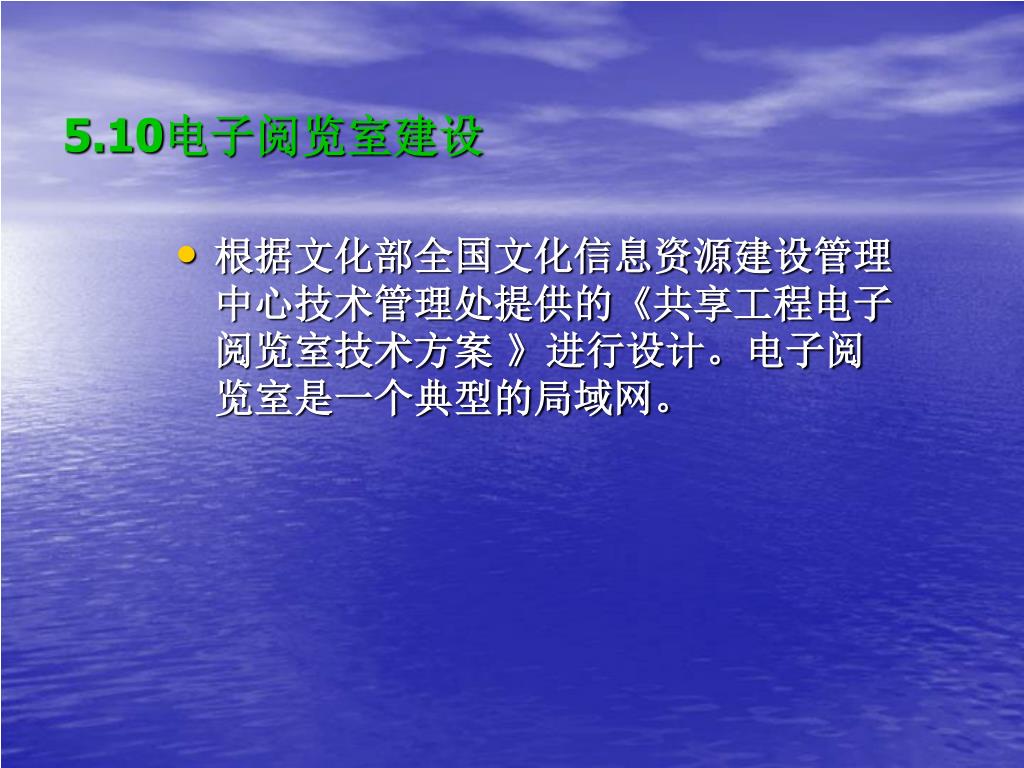 5.10电子阅览室建设

• 根据文化部全国文化信息资源建设管理中心技术管理处提供的《共享工程电子阅览室技术方案 》进行设计。电子阅览室是一个典型的局域网。